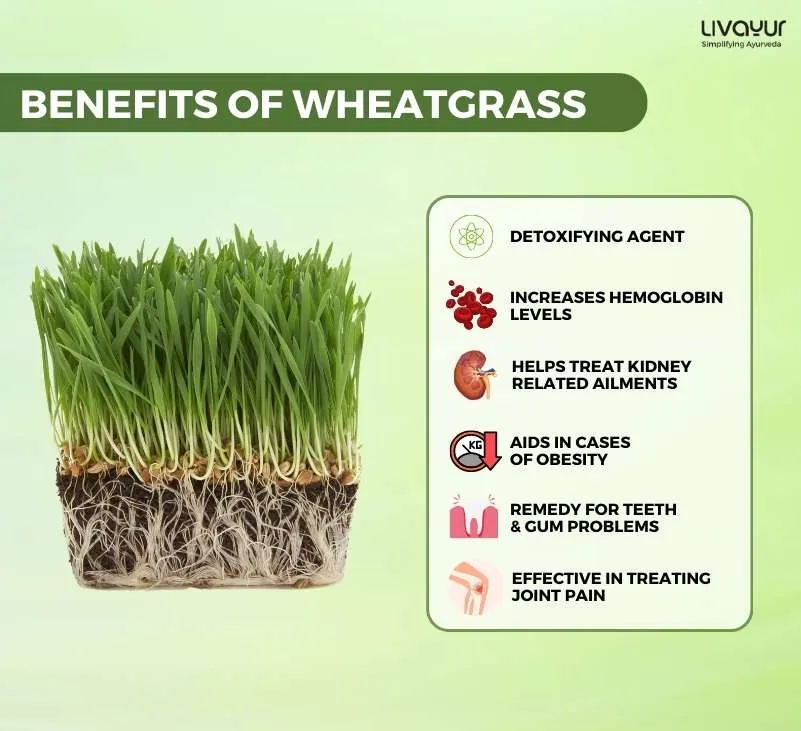 LIVAYUR
Simplifying Ayurveda

BENEFITS OF WHEATGRASS

DETOXIFYING AGENT

INCREASES HEMOGLOBIN LEVELS

HELPS TREAT KIDNEY RELATED AILMENTS

KG

AIDS IN CASES OF OBESITY

REMEDY FOR TEETH & GUM PROBLEMS

EFFECTIVE IN TREATING JOINT PAIN